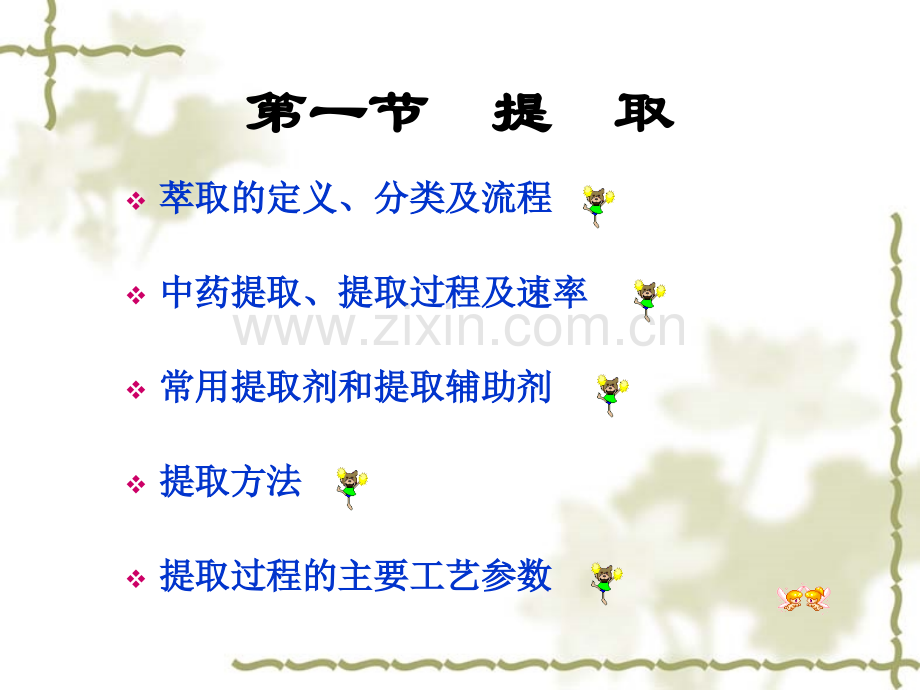 第一节 提 取

❖ 萃取的定义、分类及流程

❖ 中药提取、提取过程及速率

❖ 常用提取剂和提取辅助剂

❖ 提取方法

❖ 提取过程的主要工艺参数

www.zixin.com.cn